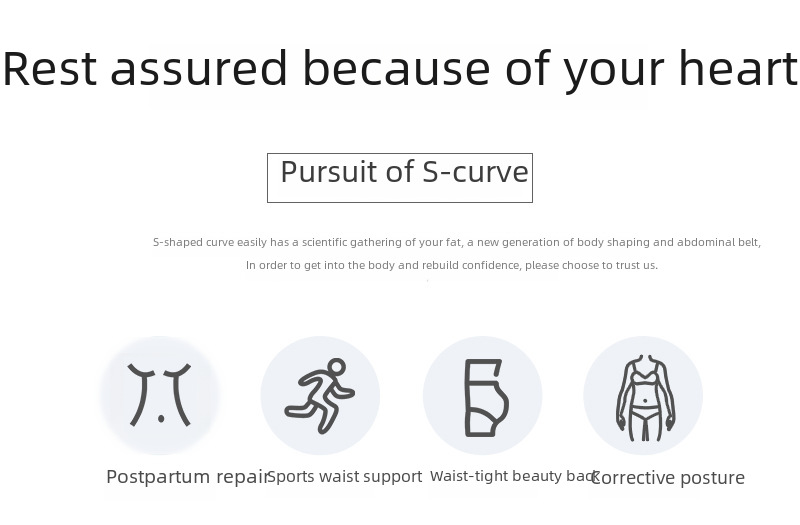 Rest assured because of your heart

Pursuit of S-curve

S-shaped curve easily has a scientific gathering of your fat, a new generation of body shaping and abdominal belt, In order to get into the body and rebuild confidence, please choose to trust us.

Postpartum repair

Sports waist support

Waist-tight beauty back

Corrective posture